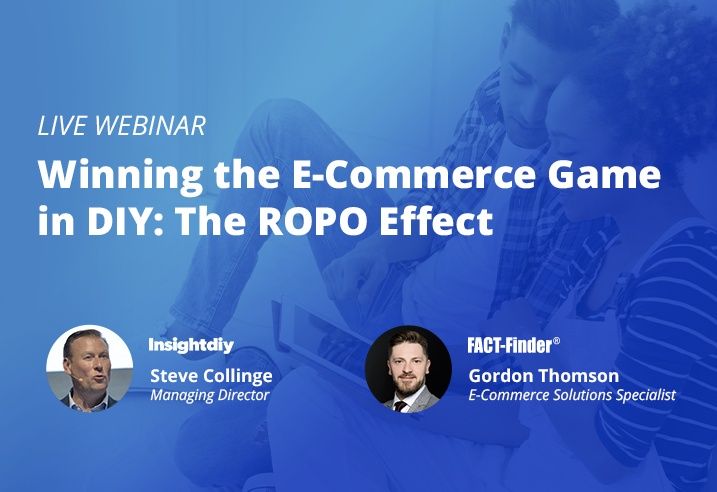 LIVE WEBINAR

Winning the E-Commerce Game in DIY: The ROPO Effect

Insightdiy
Steve Collinge
Managing Director

FACT-Finder®
Gordon Thomson
E-Commerce Solutions Specialist